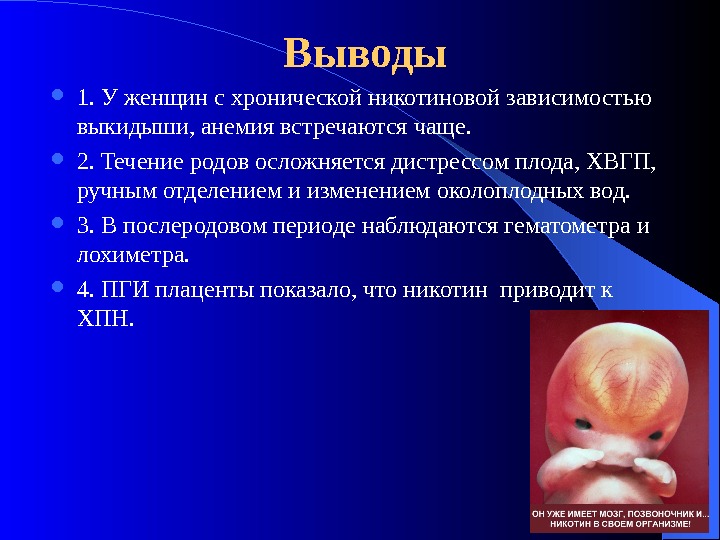 Выводы

1. У женщин с хронической никотиновой зависимостью выкидыши, анемия встречаются чаще.

2. Течение родов осложняется дистрессом плода, ХВГП, ручным отделением и изменением околоплодных вод.

3. В послеродовом периоде наблюдаются гематометра и лохиметра.

4. ПГИ плаценты показало, что никотин приводит к ХПН.

ОН УЖЕ ИМЕЕТ МОЗГ, ПОЗВОНОЧНИК И... НИКОТИН В СВОЕМ ОРГАНИЗМЕ!